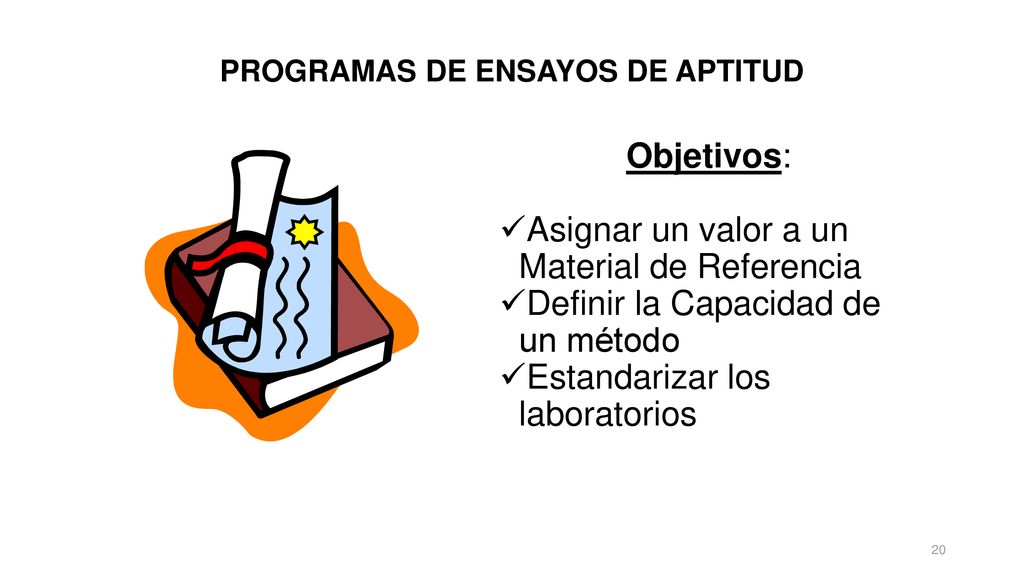 PROGRAMAS DE ENSAYOS DE APTITUD

Objetivos:

✓Asignar un valor a un Material de Referencia
✓Definir la Capacidad de un método
✓Estandarizar los laboratorios

20